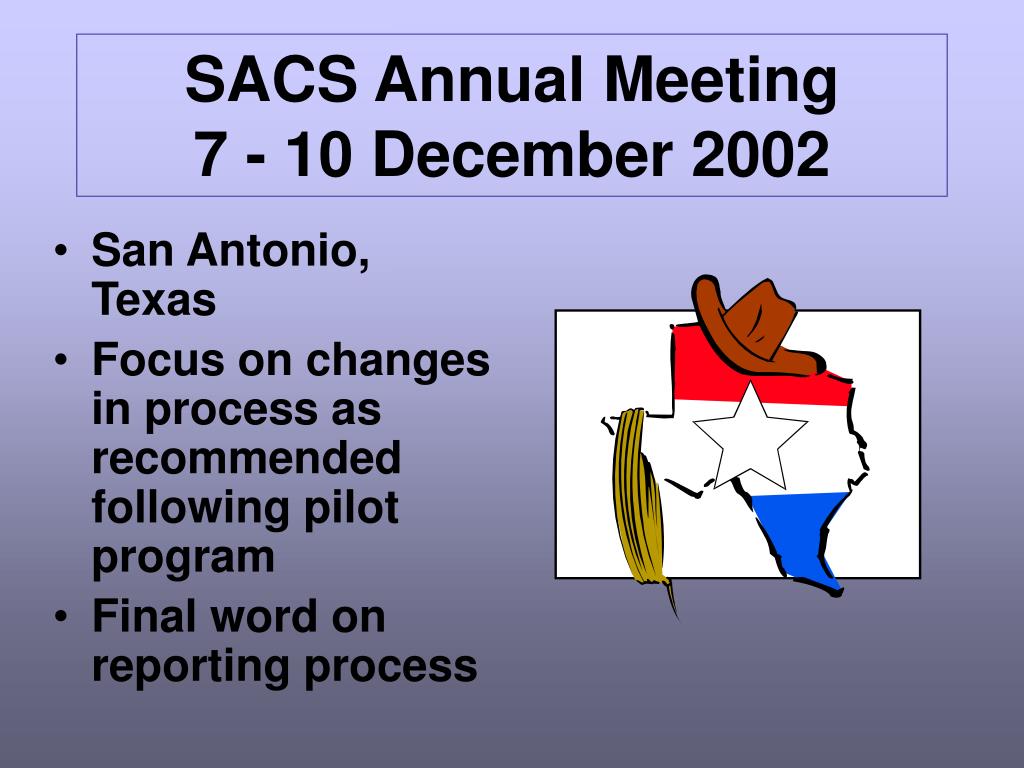 SACS Annual Meeting
7 - 10 December 2002

• San Antonio, Texas
• Focus on changes in process as recommended following pilot program
• Final word on reporting process